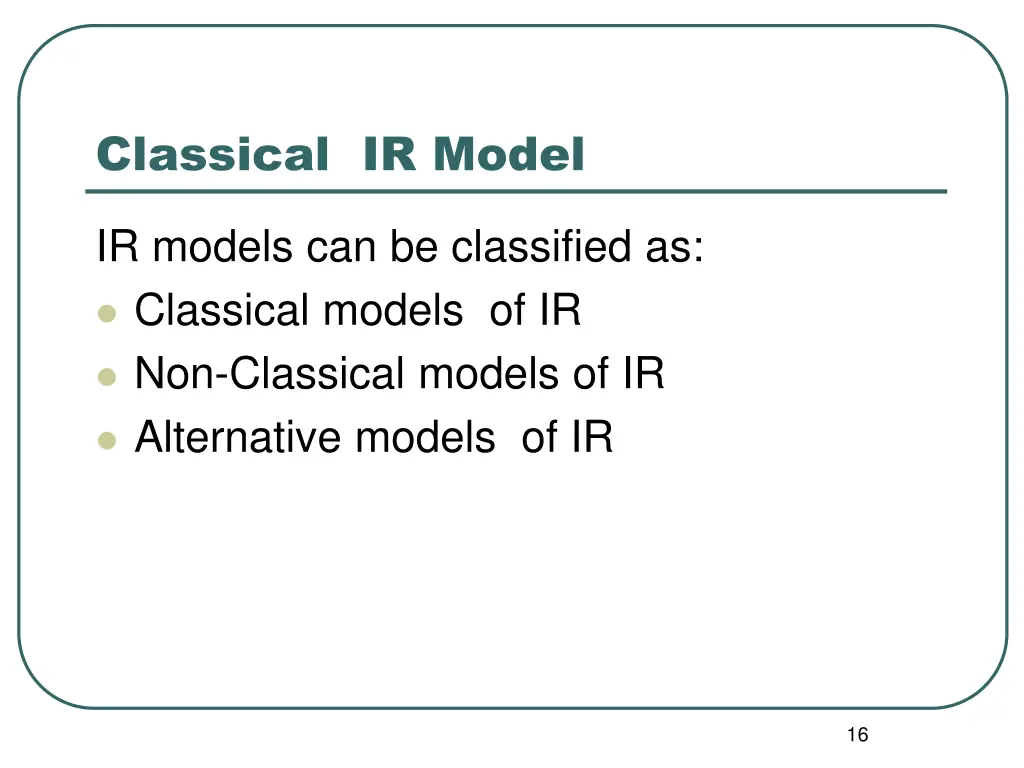 Classical IR Model

IR models can be classified as:
- Classical models of IR
- Non-Classical models of IR
- Alternative models of IR

16